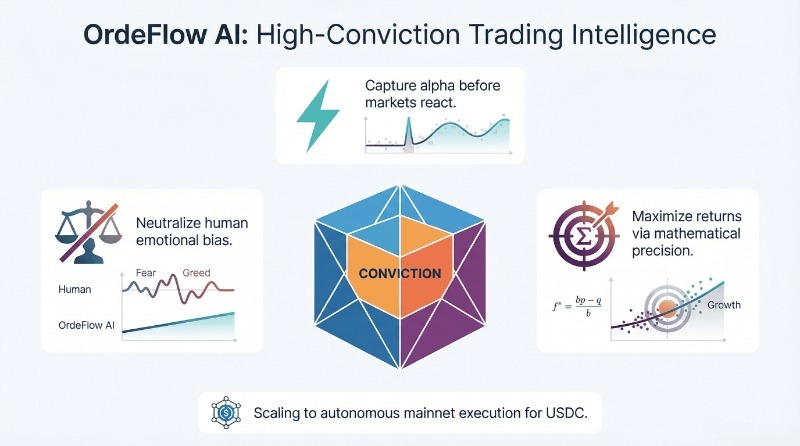 OrdeFlow AI: High-Conviction Trading Intelligence

Capture alpha before markets react.

Neutralize human emotional bias.

Fear Greed

Human

OrdeFlow AI

CONVICTION

Maximize returns via mathematical precision.

$f^* = \frac{bp - q}{b}$

Growth

Scaling to autonomous mainnet execution for USDC.